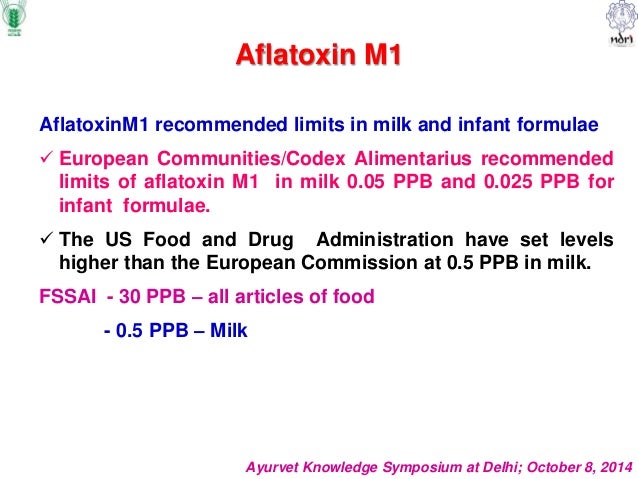 ndri

Aflatoxin M1

AflatoxinM1 recommended limits in milk and infant formulae

✓ European Communities/Codex Alimentarius recommended limits of aflatoxin M1 in milk 0.05 PPB and 0.025 PPB for infant formulae.

✓ The US Food and Drug Administration have set levels higher than the European Commission at 0.5 PPB in milk.

FSSAI - 30 PPB – all articles of food

- 0.5 PPB – Milk

Ayurvet Knowledge Symposium at Delhi; October 8, 2014